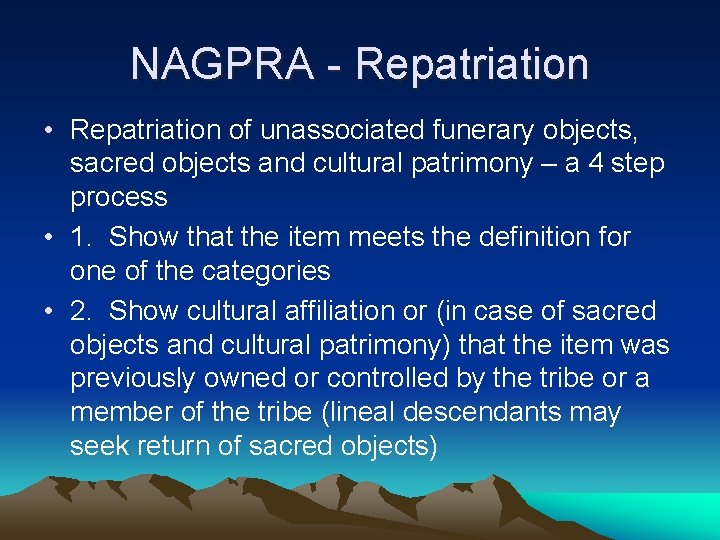 NAGPRA - Repatriation

• Repatriation of unassociated funerary objects, sacred objects and cultural patrimony – a 4 step process

• 1. Show that the item meets the definition for one of the categories

• 2. Show cultural affiliation or (in case of sacred objects and cultural patrimony) that the item was previously owned or controlled by the tribe or a member of the tribe (lineal descendants may seek return of sacred objects)